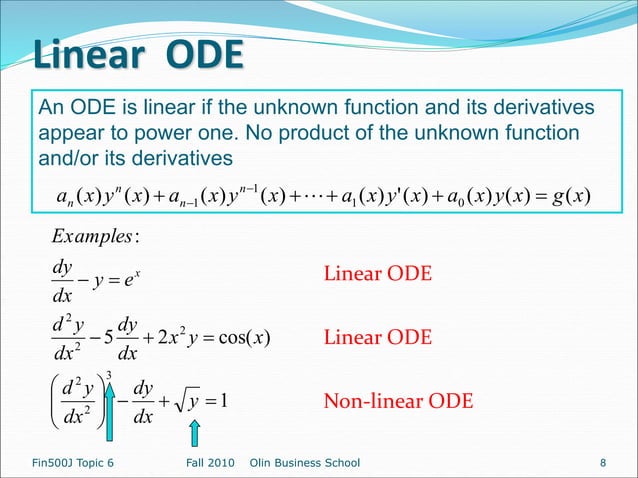 Linear ODE

An ODE is linear if the unknown function and its derivatives appear to power one. No product of the unknown function and/or its derivatives

$a_n(x)y^n(x) + a_{n-1}(x)y^{n-1}(x) + \cdots + a_1(x)y'(x) + a_0(x)y(x) = g(x)$

$Examples:$

$\frac{dy}{dx} - y = e^x$ Linear ODE

$\frac{d^2y}{dx^2} - 5\frac{dy}{dx} + 2x^2y = \cos(x)$ Linear ODE

$\left(\frac{d^2y}{dx^2}\right)^3 - \frac{dy}{dx} + \sqrt{y} = 1$ Non-linear ODE

Fin500J Topic 6 Fall 2010 Olin Business School 8